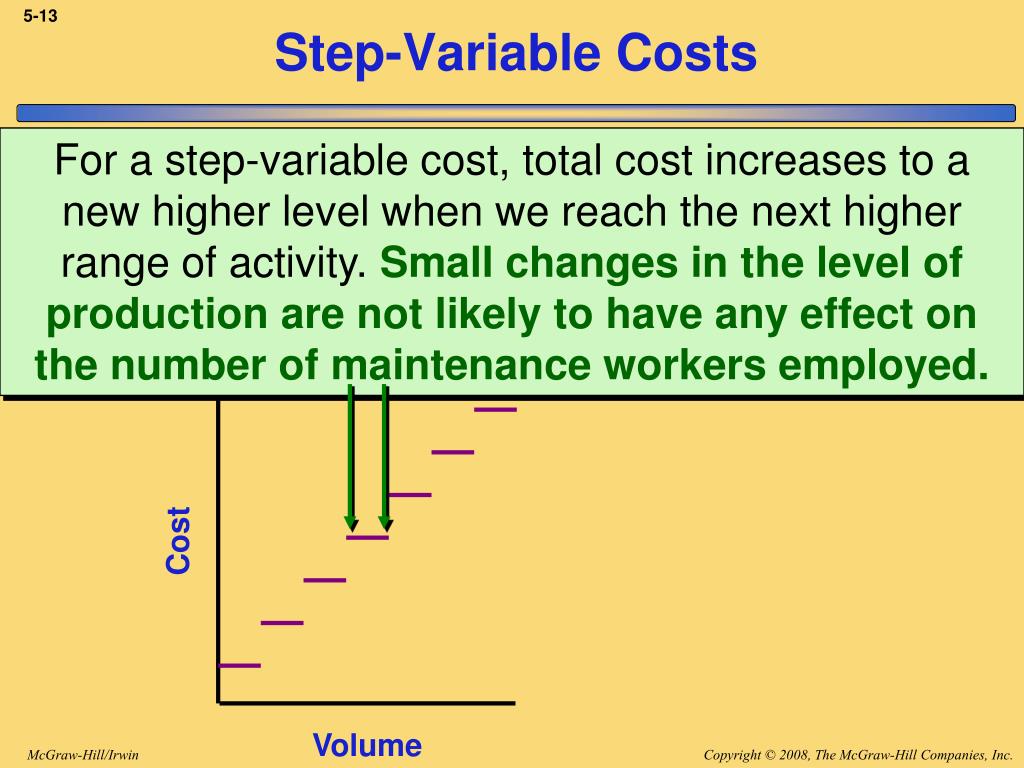 5-13

Step-Variable Costs

For a step-variable cost, total cost increases to a new higher level when we reach the next higher range of activity. Small changes in the level of production are not likely to have any effect on the number of maintenance workers employed.

Cost

Volume

McGraw-Hill/Irwin

Copyright © 2008, The McGraw-Hill Companies, Inc.